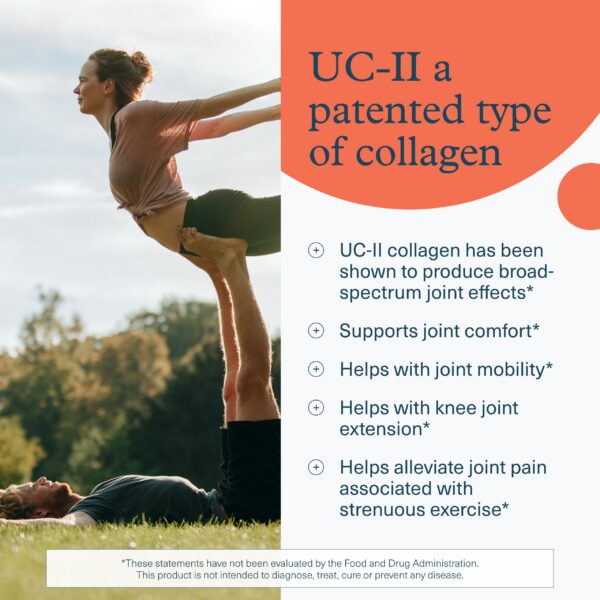 UC-II a patented type of collagen

UC-II collagen has been shown to produce broad-spectrum joint effects*

Supports joint comfort*

Helps with joint mobility*

Helps with knee joint extension*

Helps alleviate joint pain associated with strenuous exercise*

*These statements have not been evaluated by the Food and Drug Administration. This product is not intended to diagnose, treat, cure or prevent any disease.